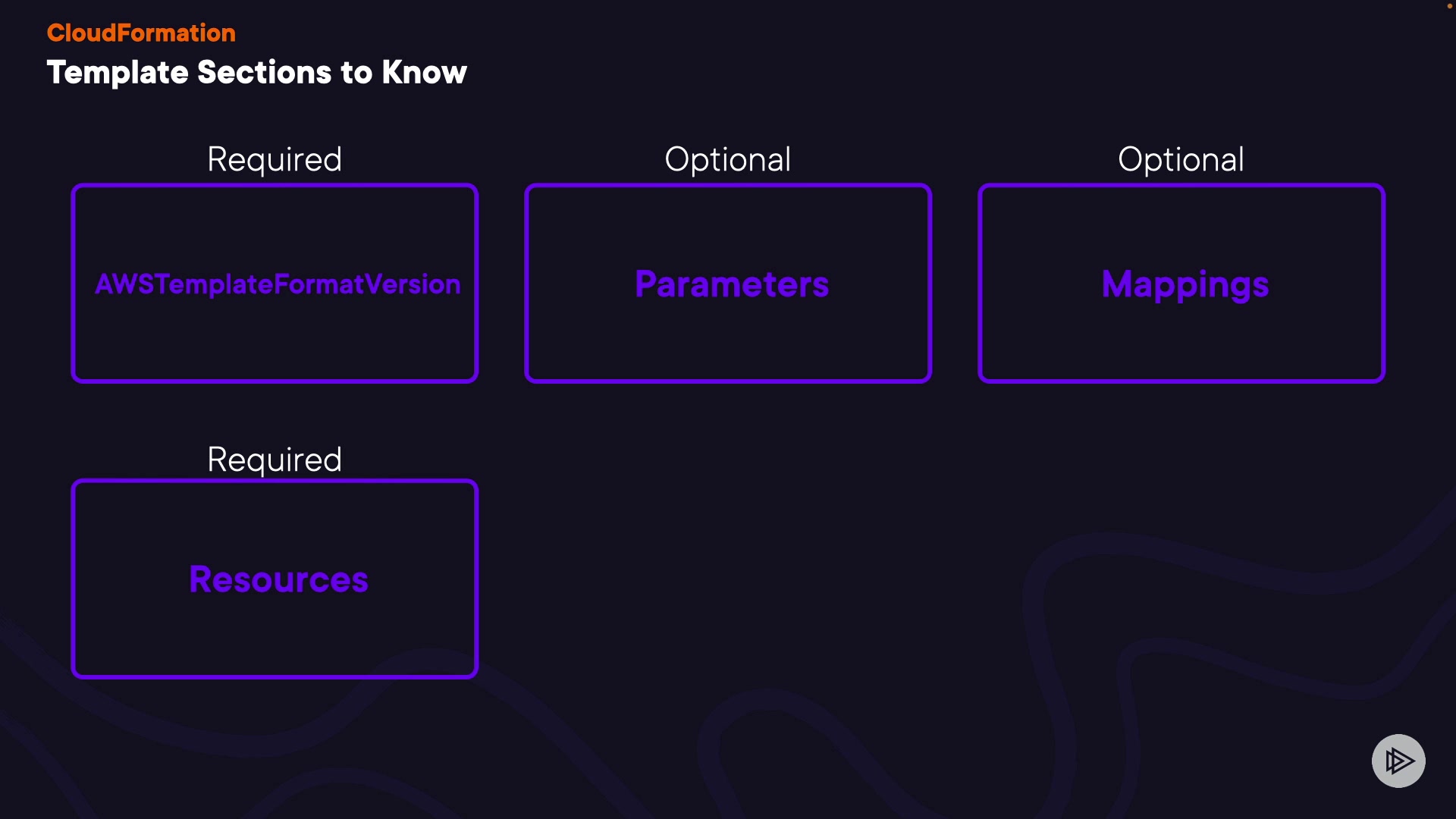 CloudFormation
Template Sections to Know

Required
AWSTemplateFormatVersion

Optional
Parameters

Optional
Mappings

Required
Resources